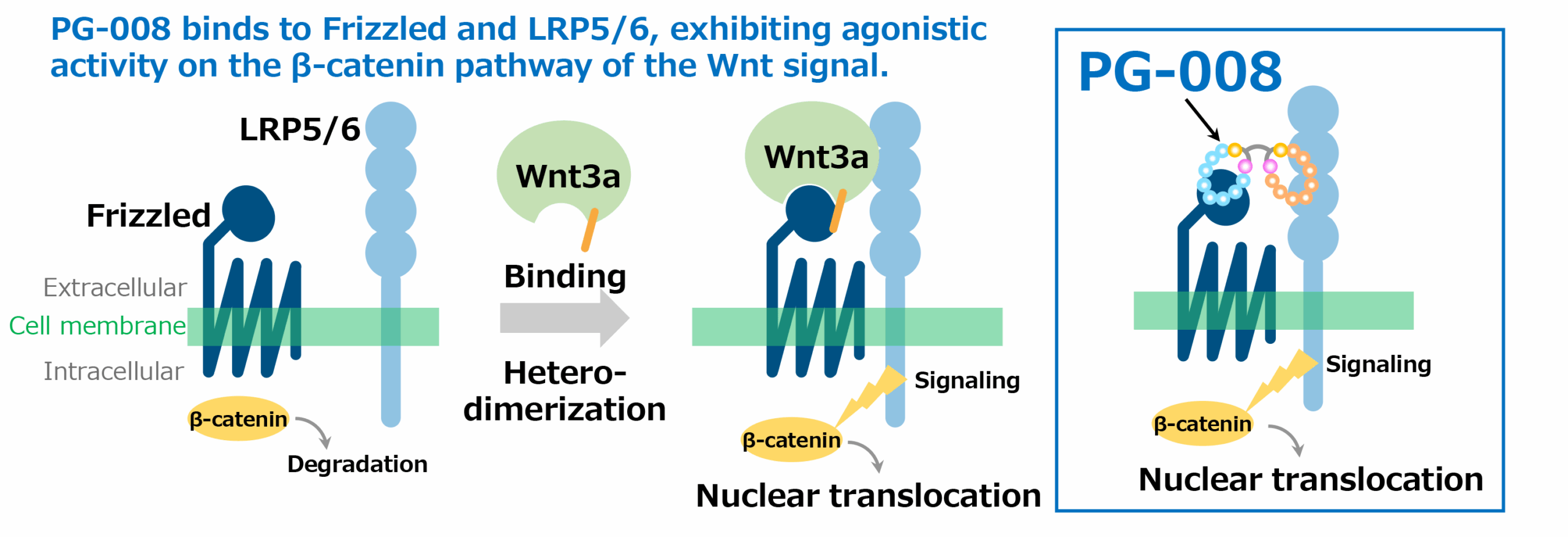 PG-008 binds to Frizzled and LRP5/6, exhibiting agonistic activity on the β-catenin pathway of the Wnt signal.

LRP5/6

Frizzled

Extracellular

Cell membrane

Intracellular

β-catenin

Degradation

Wnt3a

Binding

Hetero-dimerization

Wnt3a

Signaling

β-catenin

Nuclear translocation

PG-008

Signaling

β-catenin

Nuclear translocation